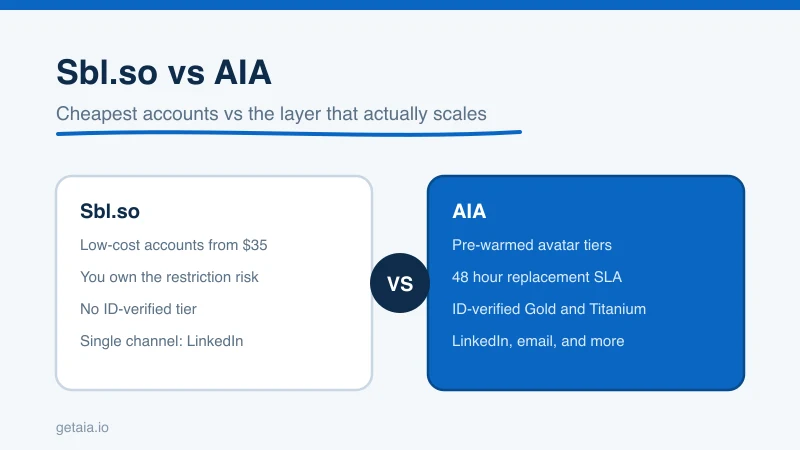 Sbl.so vs AIA

Cheapest accounts vs the layer that actually scales

Sbl.so

Low-cost accounts from $35

You own the restriction risk

No ID-verified tier

Single channel: LinkedIn

VS

AIA

Pre-warmed avatar tiers

48 hour replacement SLA

ID-verified Gold and Titanium

LinkedIn, email, and more

getaia.io